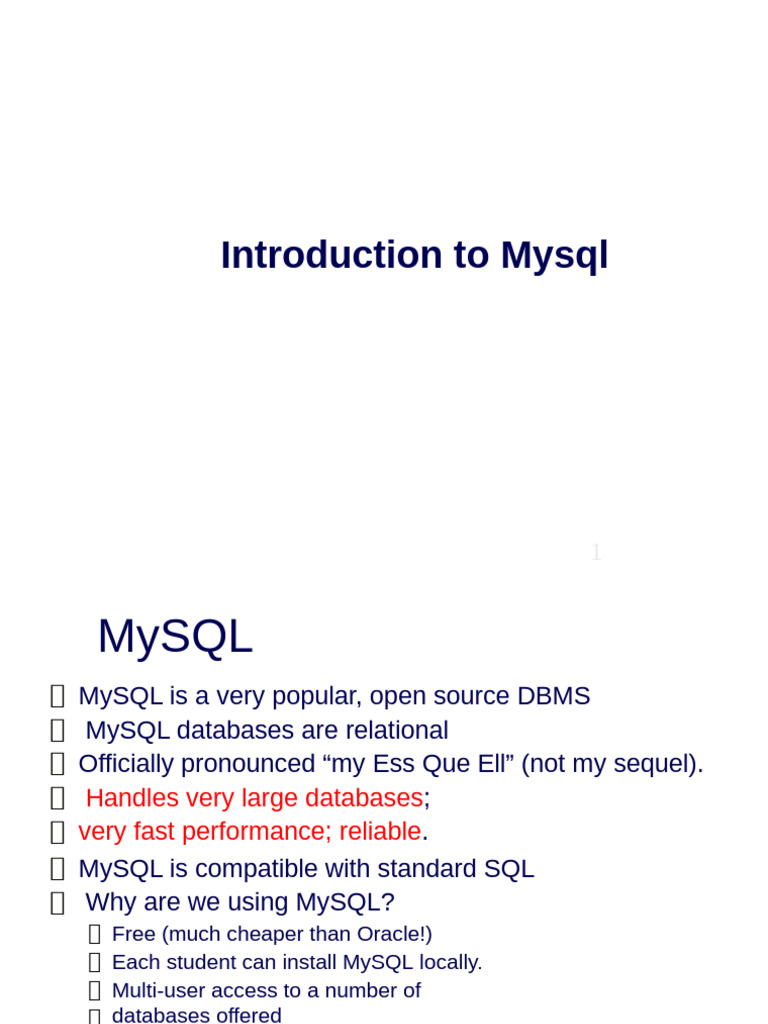 Introduction to Mysql

1

MySQL

 MySQL is a very popular, open source DBMS
 MySQL databases are relational
 Officially pronounced “my Ess Que Ell” (not my sequel).
 Handles very large databases;
 very fast performance; reliable.
 MySQL is compatible with standard SQL
 Why are we using MySQL?
 Free (much cheaper than Oracle!)
 Each student can install MySQL locally.
 Multi-user access to a number of databases offered